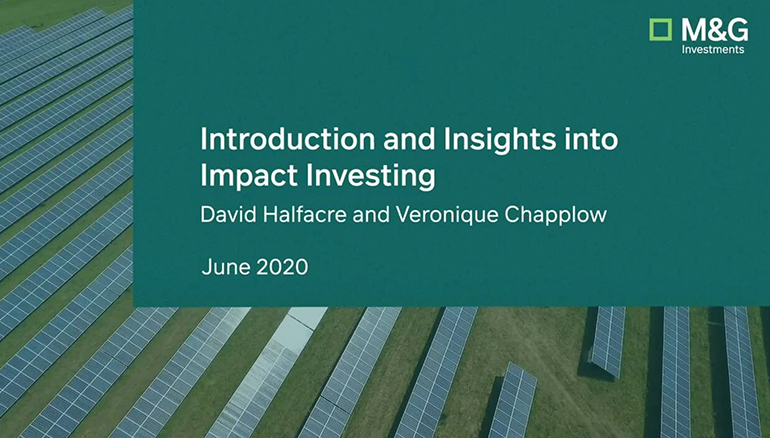 M&G
Investments

Introduction and Insights into Impact Investing

David Halfacre and Veronique Chapplow

June 2020